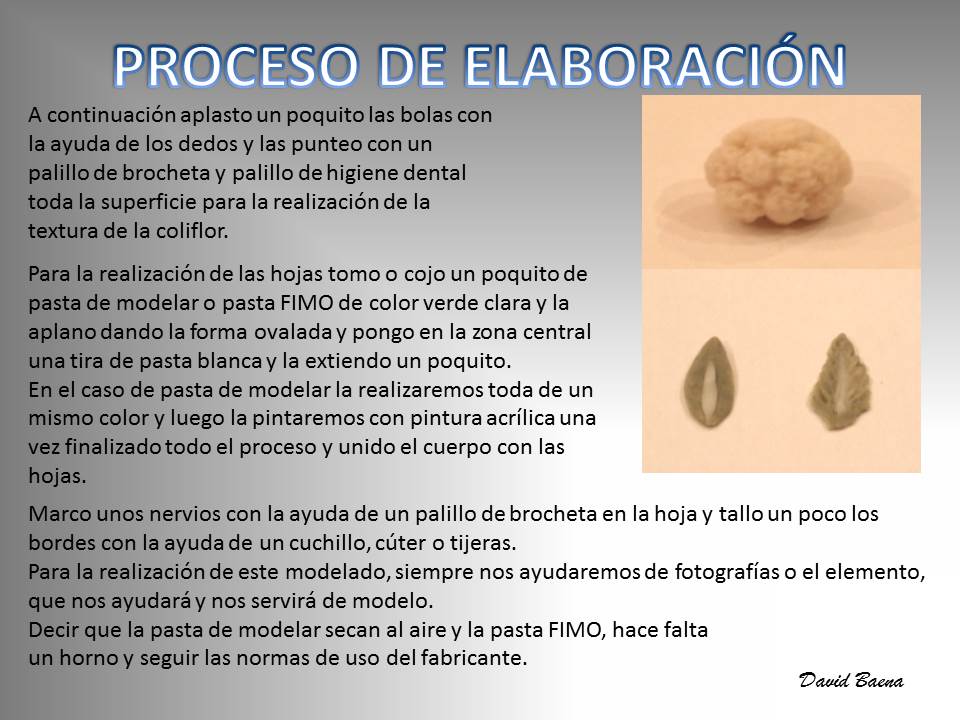 PROCESO DE ELABORACIÓN

A continuación aplasto un poquito las bolas con la ayuda de los dedos y las punteo con un palillo de brocheta y palillo de higiene dental toda la superficie para la realización de la textura de la coliflor.

Para la realización de las hojas tomo o cojo un poquito de pasta de modelar o pasta FIMO de color verde clara y la aplano dando la forma ovalada y pongo en la zona central una tira de pasta blanca y la extiendo un poquito.
En el caso de pasta de modelar la realizaremos toda de un mismo color y luego la pintaremos con pintura acrílica una vez finalizado todo el proceso y unido el cuerpo con las hojas.

Marco unos nervios con la ayuda de un palillo de brocheta en la hoja y tallo un poco los bordes con la ayuda de un cuchillo, cúter o tijeras.
Para la realización de este modelado, siempre nos ayudaremos de fotografías o el elemento, que nos ayudará y nos servirá de modelo.
Decir que la pasta de modelar secan al aire y la pasta FIMO, hace falta un horno y seguir las normas de uso del fabricante.

David Baena